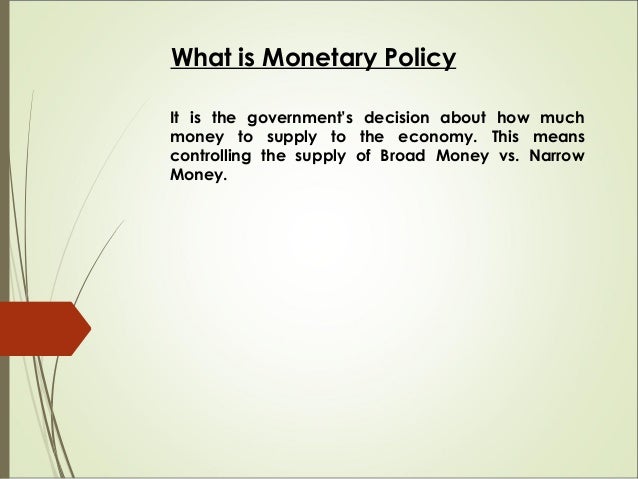 What is Monetary Policy

It is the government's decision about how much money to supply to the economy. This means controlling the supply of Broad Money vs. Narrow Money.